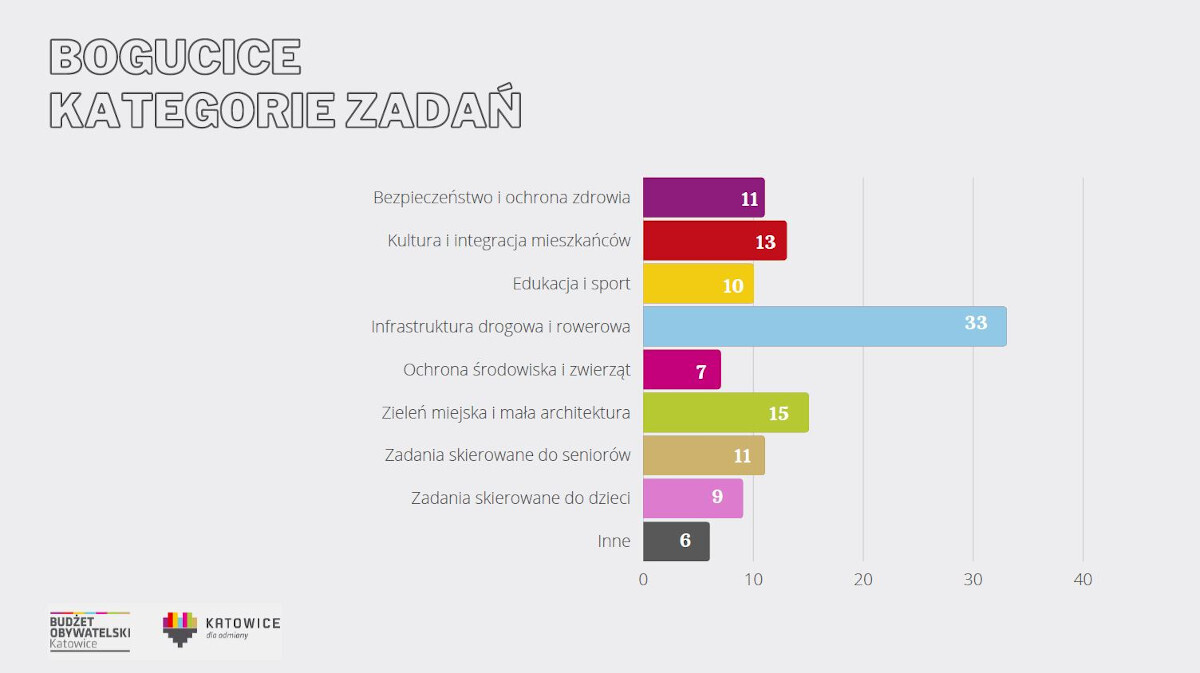 BOGUCICE
KATEGORIE ZADAŃ

Bezpieczeństwo i ochrona zdrowia 11
Kultura i integracja mieszkańców 13
Edukacja i sport 10
Infrastruktura drogowa i rowerowa 33
Ochrona środowiska i zwierząt 7
Zieleń miejska i mała architektura 15
Zadania skierowane do seniorów 11
Zadania skierowane do dzieci 9
Inne 6

0 10 20 30 40

BUDŻET OBYWATELSKI Katowice

KATOWICE dla odmiany